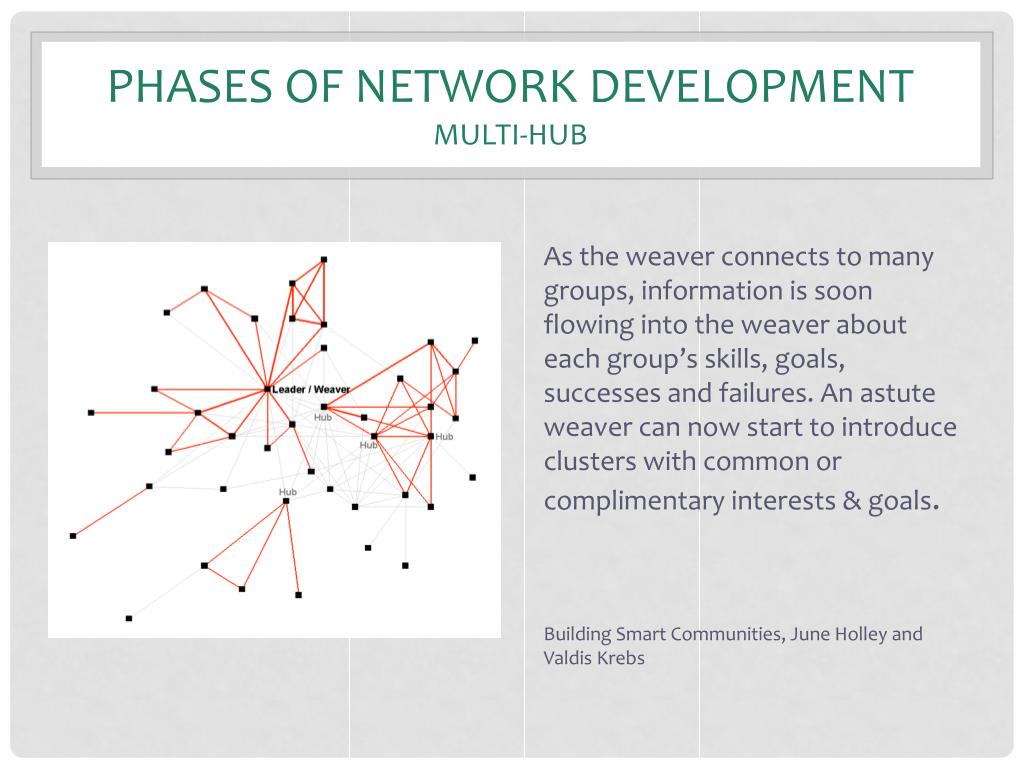 PHASES OF NETWORK DEVELOPMENT
MULTI-HUB

Leader / Weaver
Hub
Hub
Hub
Hub

As the weaver connects to many groups, information is soon flowing into the weaver about each group's skills, goals, successes and failures. An astute weaver can now start to introduce clusters with common or complimentary interests & goals.

Building Smart Communities, June Holley and Valdis Krebs